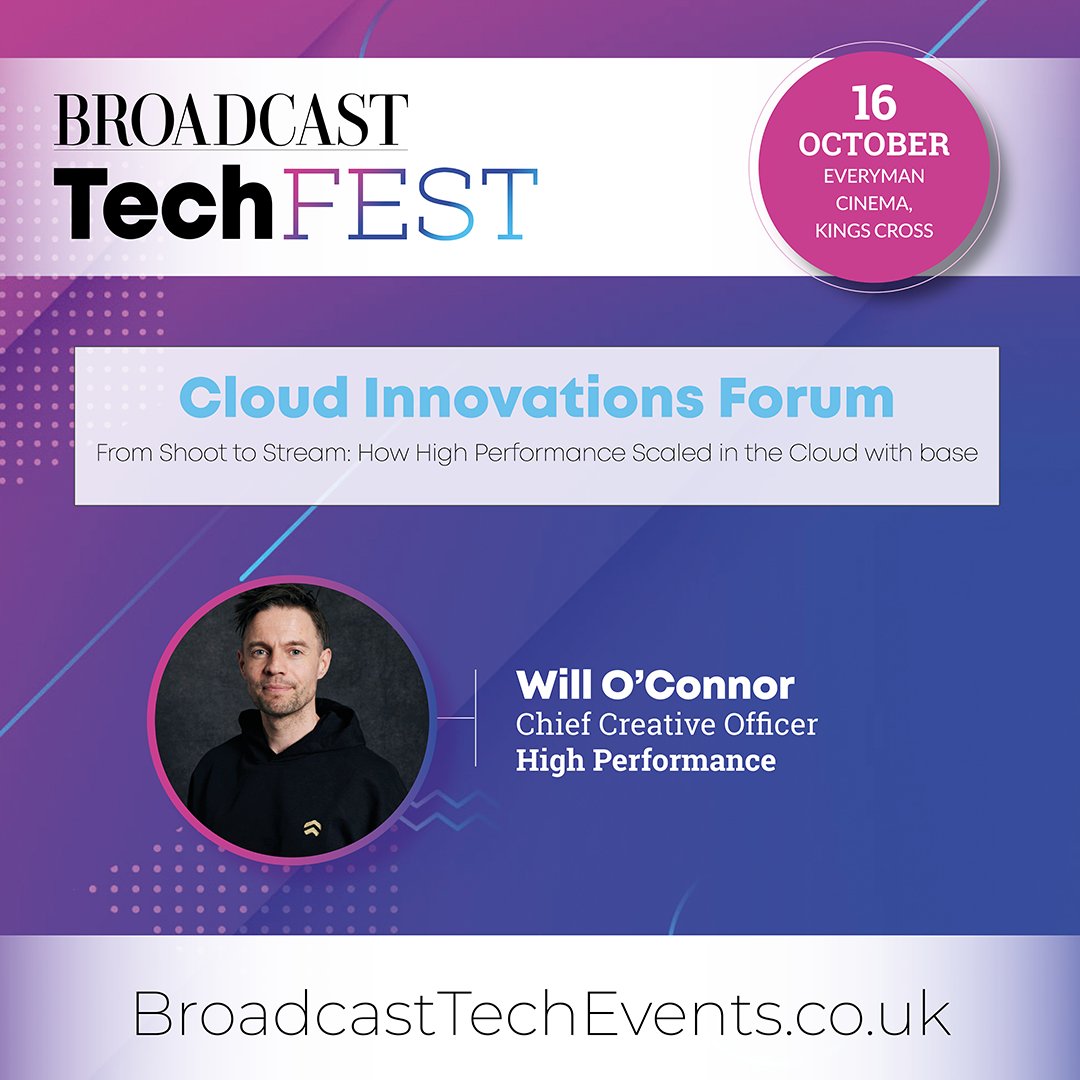 BROADCAST
TechFEST

16
OCTOBER
EVERYMAN
CINEMA,
KINGS CROSS

Cloud Innovations Forum
From Shoot to Stream: How High Performance Scaled in the Cloud with base

Will O'Connor
Chief Creative Officer
High Performance

BroadcastTechEvents.co.uk